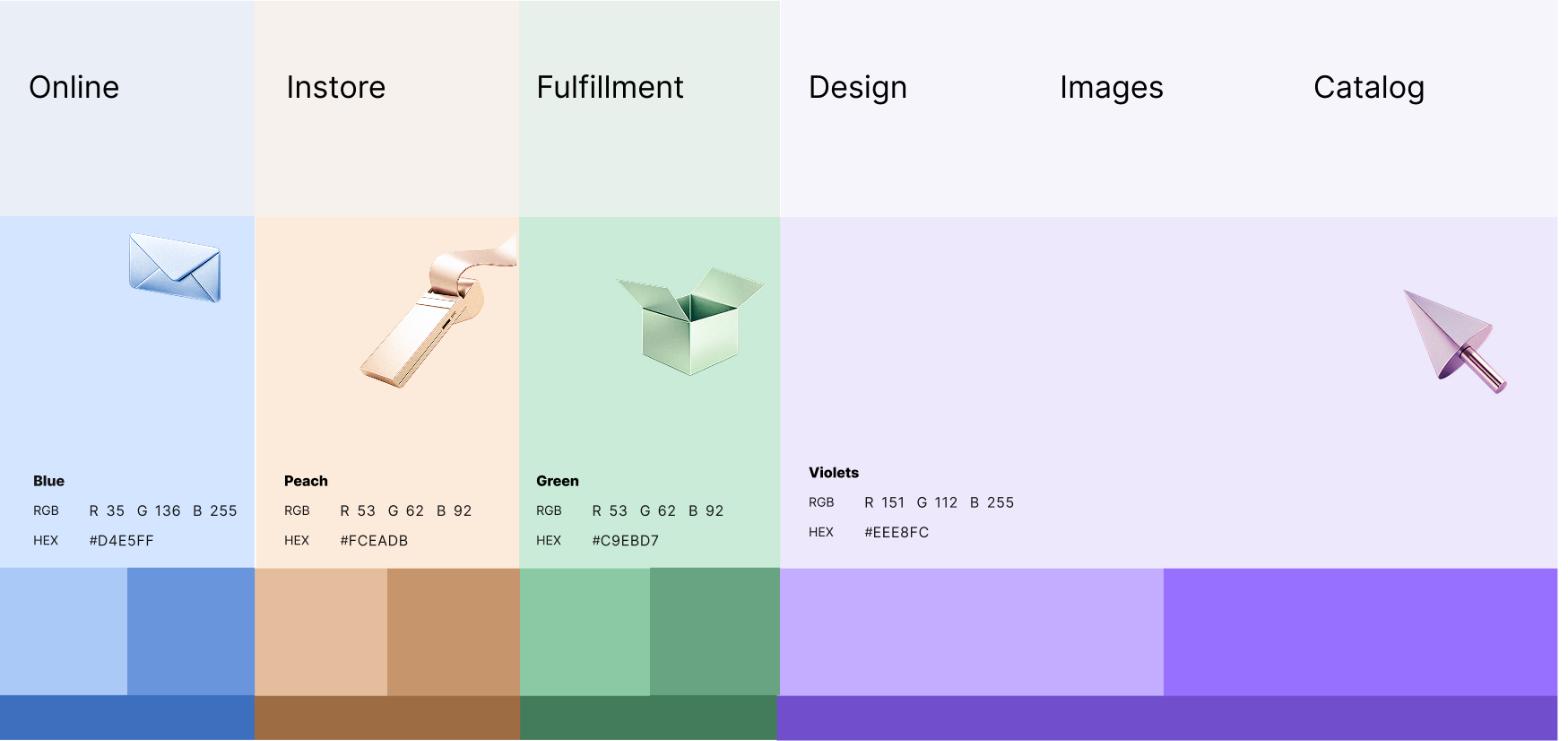 Online

Instore

Fulfillment

Design

Images

Catalog

Blue

RGB R 35 G 136 B 255

HEX #D4E5FF

Peach

RGB R 53 G 62 B 92

HEX #FCEADB

Green

RGB R 53 G 62 B 92

HEX #C9EBD7

Violets

RGB R 151 G 112 B 255

HEX #EEE8FC